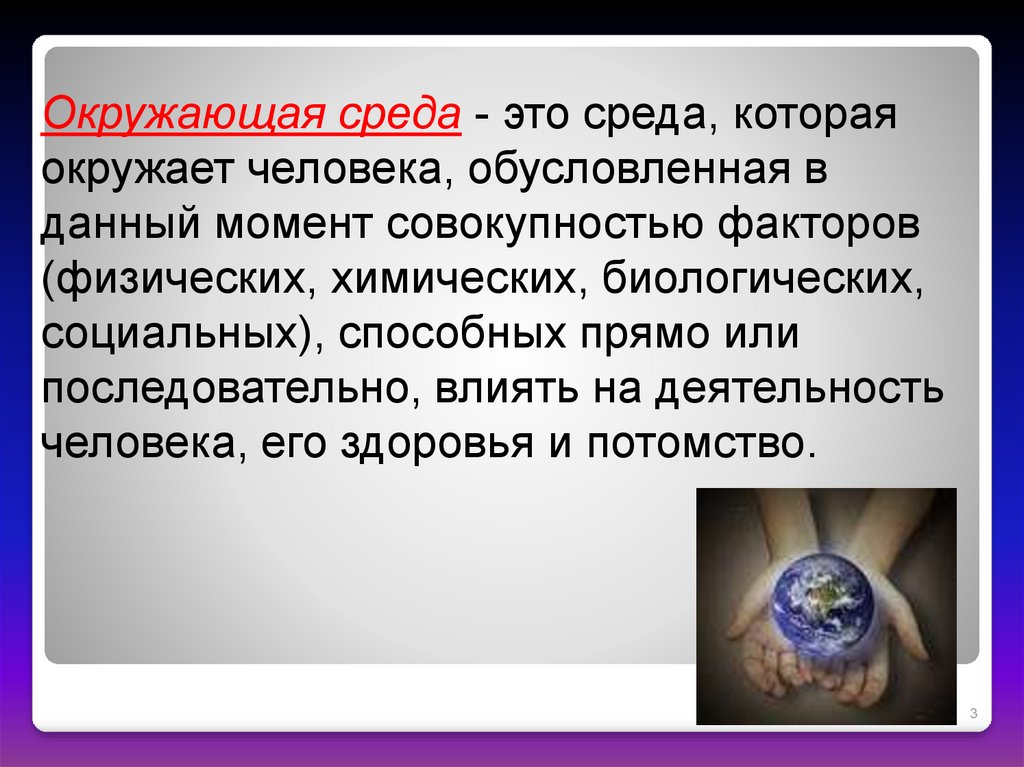 Окружающая среда - это среда, которая окружает человека, обусловленная в данный момент совокупностью факторов (физических, химических, биологических, социальных), способных прямо или последовательно, влиять на деятельность человека, его здоровья и потомство.

3